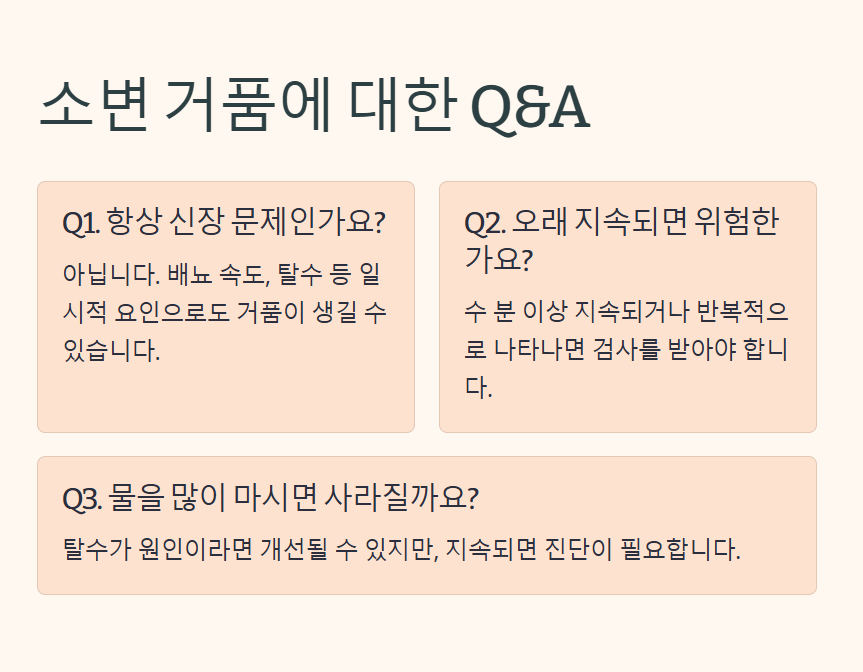 소변 거품에 대한 Q&A

Q1. 항상 신장 문제인가요?

아닙니다. 배뇨 속도, 탈수 등 일시적 요인으로도 거품이 생길 수 있습니다.

Q2. 오래 지속되면 위험한가요?

수 분 이상 지속되거나 반복적으로 나타나면 검사를 받아야 합니다.

Q3. 물을 많이 마시면 사라질까요?

탈수가 원인이라면 개선될 수 있지만, 지속되면 진단이 필요합니다.